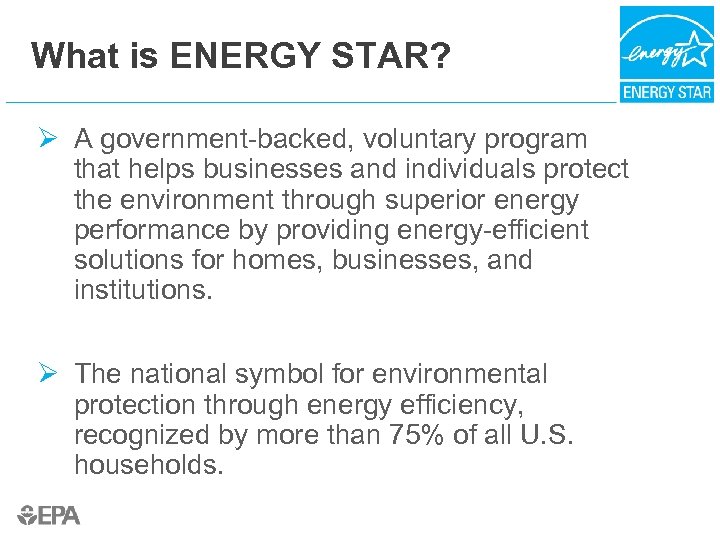 What is ENERGY STAR?

energy

ENERGY STAR

➢ A government-backed, voluntary program that helps businesses and individuals protect the environment through superior energy performance by providing energy-efficient solutions for homes, businesses, and institutions.

➢ The national symbol for environmental protection through energy efficiency, recognized by more than 75% of all U.S. households.

EPA